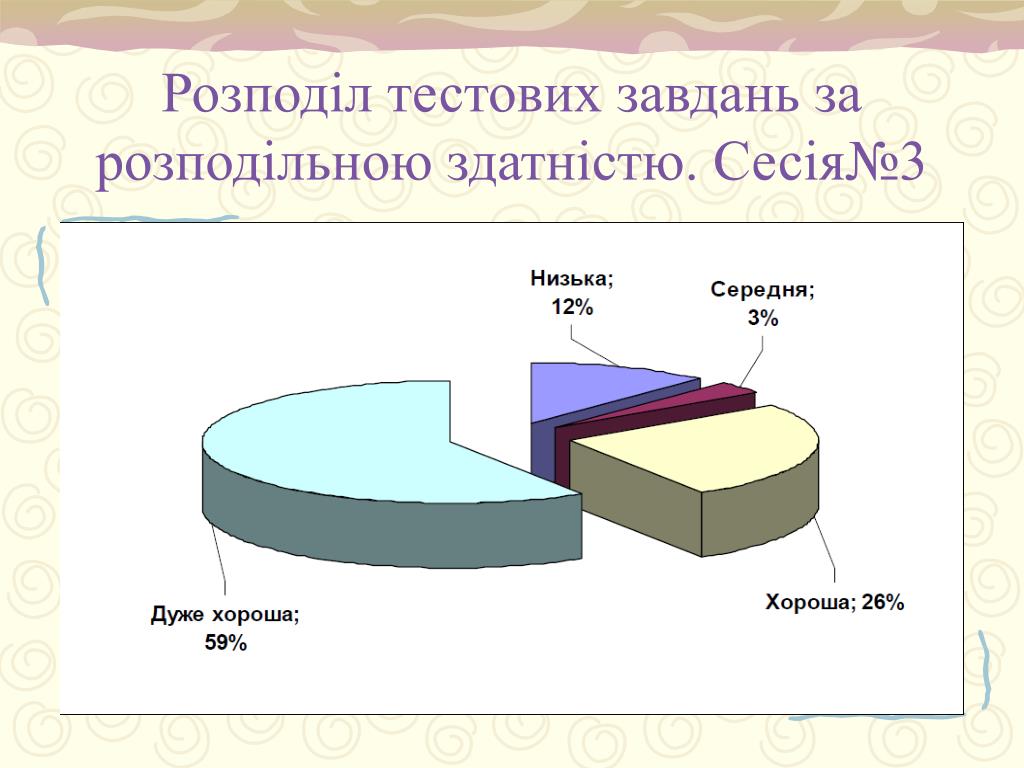 Розподіл тестових завдань за розподільною здатністю. Сесія№3

Низька; 12%

Середня; 3%

Хороша; 26%

Дуже хороша; 59%